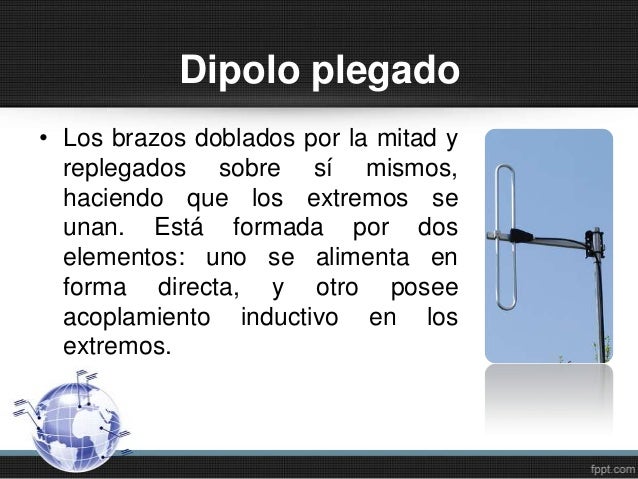 Dipolo plegado

• Los brazos doblados por la mitad y replegados sobre sí mismos, haciendo que los extremos se unan. Está formada por dos elementos: uno se alimenta en forma directa, y otro posee acoplamiento inductivo en los extremos.

fppt.com